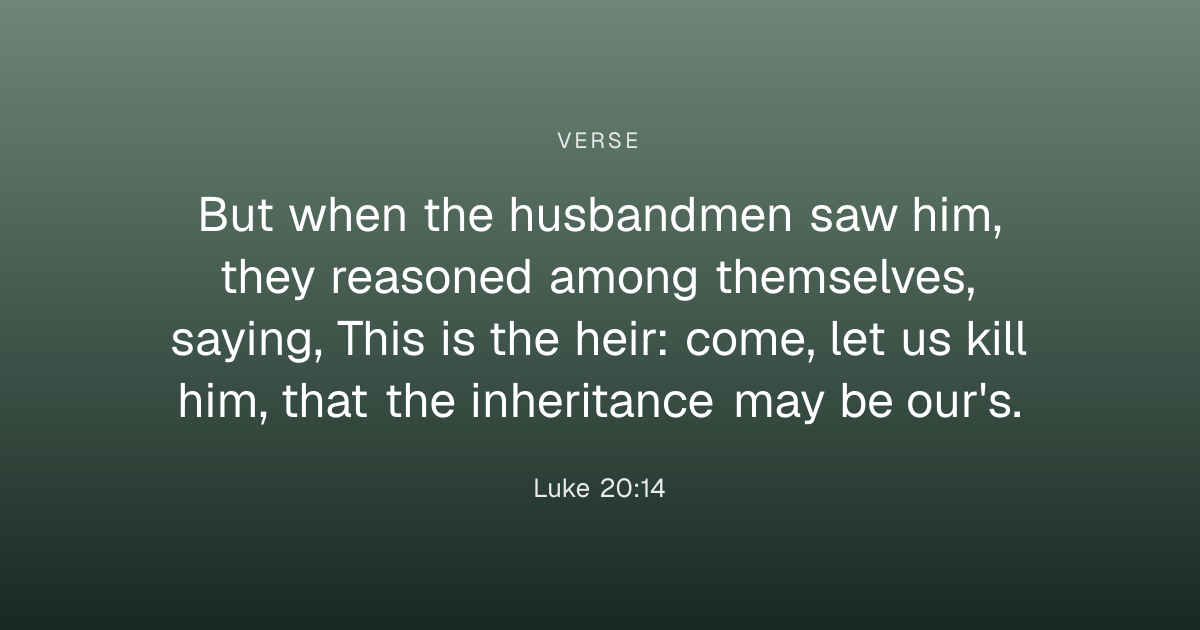 VERSE

But when the husbandmen saw him, they reasoned among themselves, saying, This is the heir: come, let us kill him, that the inheritance may be our's.

Luke 20:14